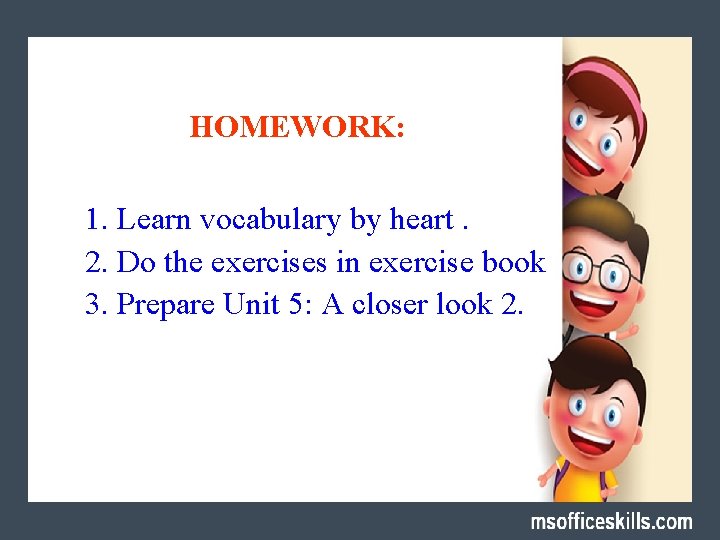 HOMEWORK:

1. Learn vocabulary by heart .
2. Do the exercises in exercise book
3. Prepare Unit 5: A closer look 2.

msofficeskills.com